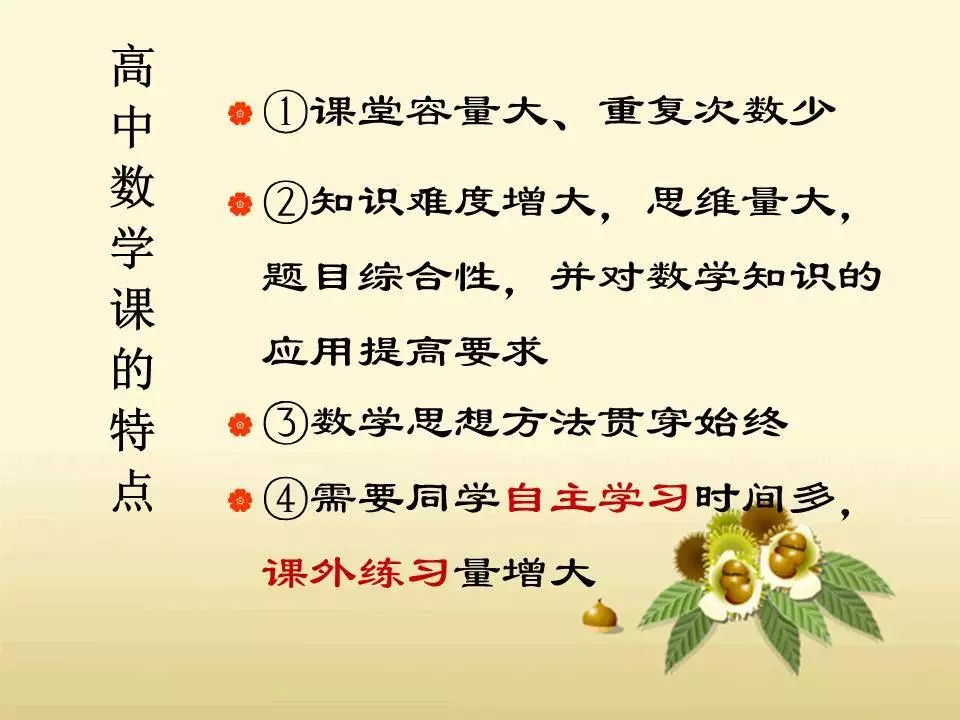 高中数学课的特点

①课堂容量大、重复次数少

②知识难度增大，思维量大，题目综合性，并对数学知识的应用提高要求

③数学思想方法贯穿始终

④需要同学自主学习时间多，课外练习量增大